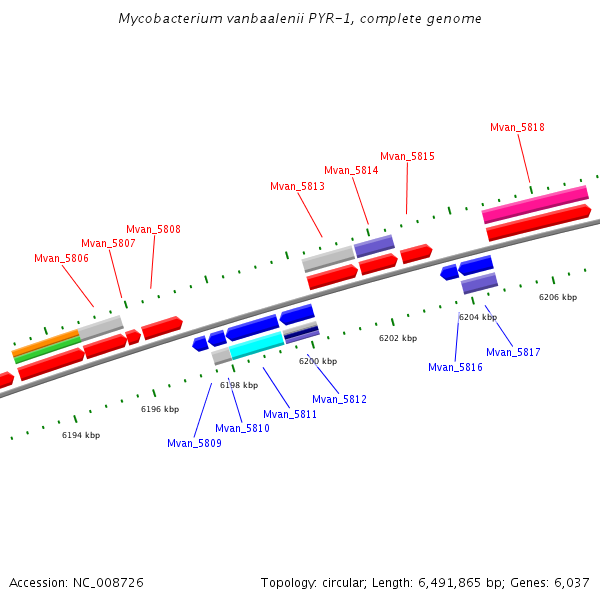 Mycobacterium vanbaalenii PYR-1, complete genome

Mvan_5818
Mvan_5815
Mvan_5814
Mvan_5813
Mvan_5808
Mvan_5807
Mvan_5806

6206 kbp
6204 kbp
6202 kbp
6200 kbp
6198 kbp
6196 kbp
6194 kbp

Mvan_5817
Mvan_5816
Mvan_5812
Mvan_5811
Mvan_5810
Mvan_5809

Accession: NC_008726

Topology: circular; Length: 6,491,865 bp; Genes: 6,037